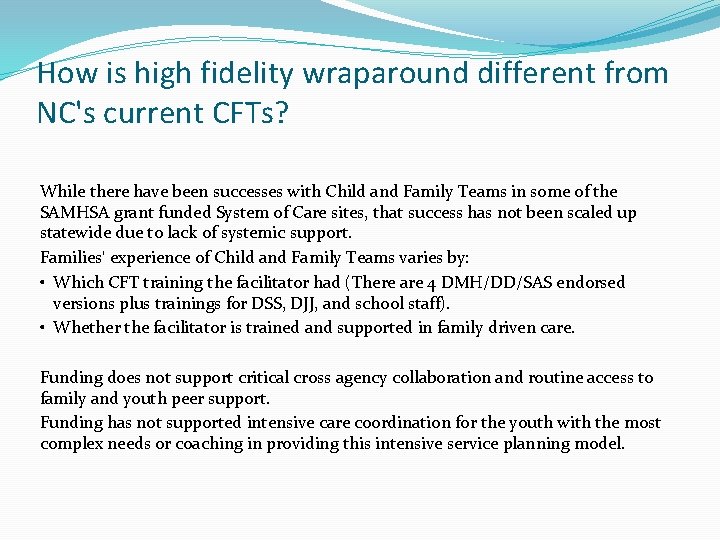 How is high fidelity wraparound different from NC's current CFTs?

While there have been successes with Child and Family Teams in some of the SAMHSA grant funded System of Care sites, that success has not been scaled up statewide due to lack of systemic support.

Families' experience of Child and Family Teams varies by:

• Which CFT training the facilitator had (There are 4 DMH/DD/SAS endorsed versions plus trainings for DSS, DJJ, and school staff).
• Whether the facilitator is trained and supported in family driven care.

Funding does not support critical cross agency collaboration and routine access to family and youth peer support.

Funding has not supported intensive care coordination for the youth with the most complex needs or coaching in providing this intensive service planning model.